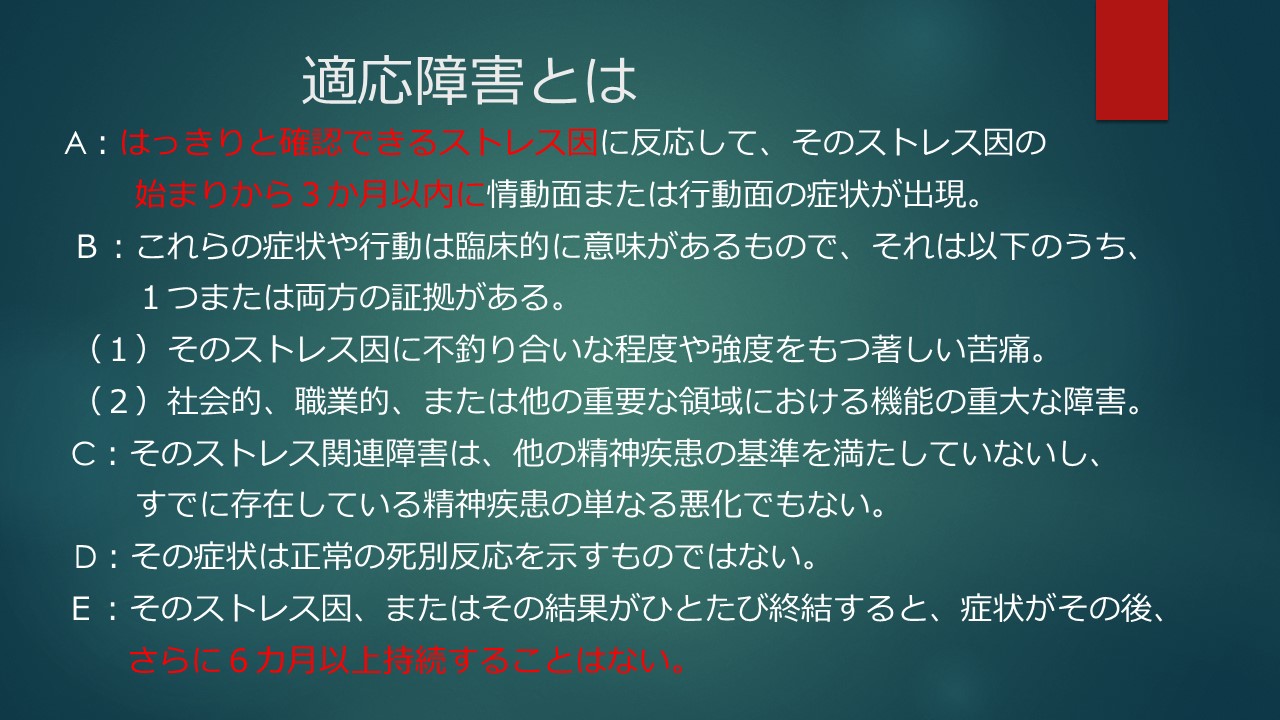 適応障害とは

A：はっきりと確認できるストレス因に反応して、そのストレス因の始まりから３か月以内に情動面または行動面の症状が出現。

B：これらの症状や行動は臨床的に意味があるもので、それは以下のうち、１つまたは両方の証拠がある。

（１）そのストレス因に不釣り合いな程度や強度をもつ著しい苦痛。

（２）社会的、職業的、または他の重要な領域における機能の重大な障害。

C：そのストレス関連障害は、他の精神疾患の基準を満たしていないし、すでに存在している精神疾患の単なる悪化でもない。

D：その症状は正常の死別反応を示すものではない。

E：そのストレス因、またはその結果がひとたび終結すると、症状がその後、さらに６カ月以上持続することはない。